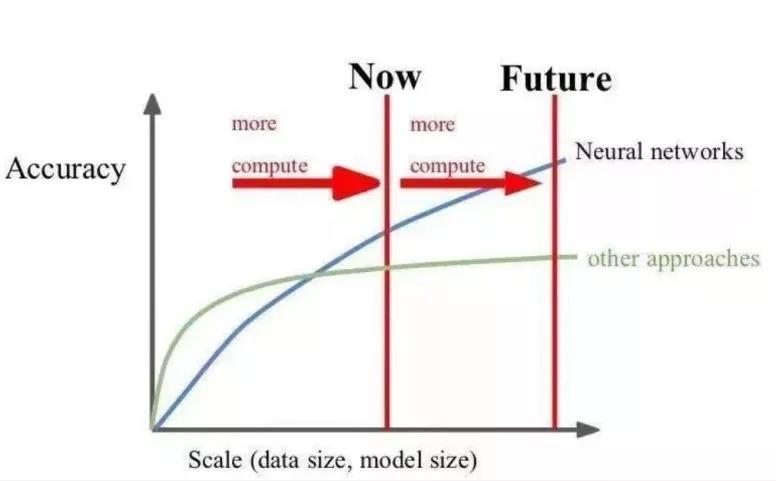 Now
Future

Accuracy

more
compute

more
compute

Neural networks

other approaches

Scale (data size, model size)